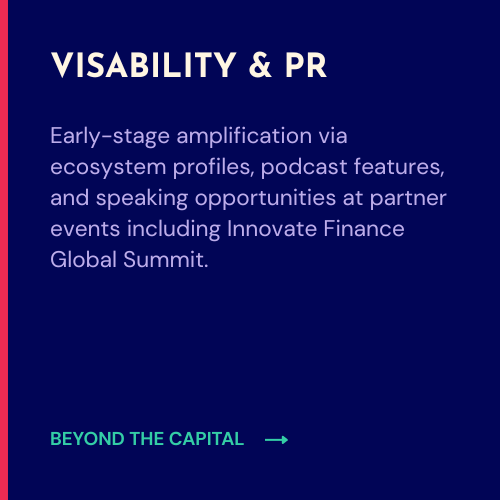 VISABILITY & PR

Early-stage amplification via ecosystem profiles, podcast features, and speaking opportunities at partner events including Innovate Finance Global Summit.

BEYOND THE CAPITAL →